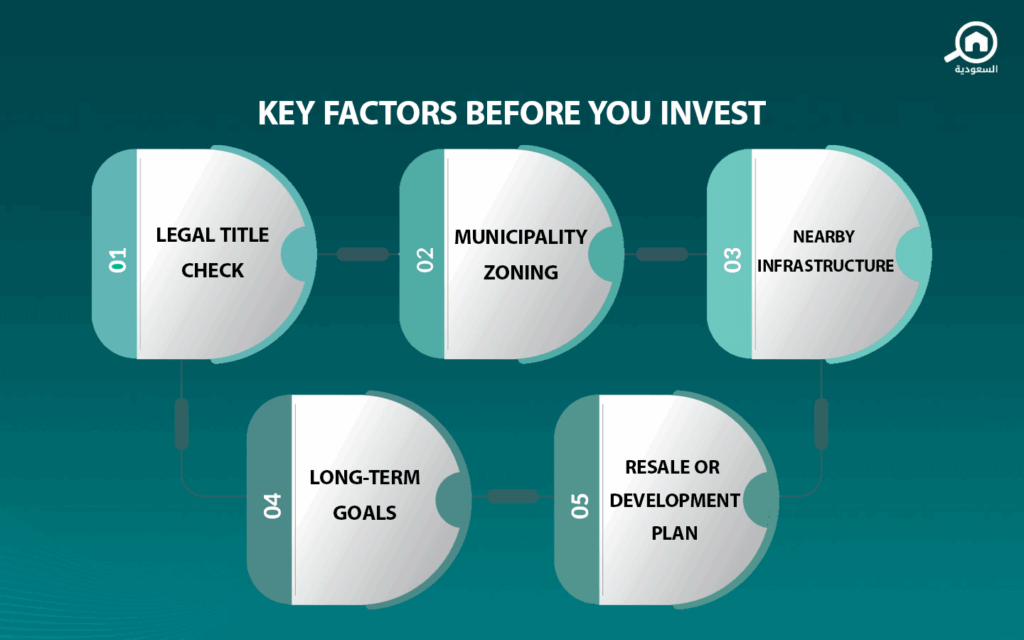 السعودية

KEY FACTORS BEFORE YOU INVEST

01
LEGAL TITLE CHECK

02
MUNICIPALITY ZONING

03
NEARBY INFRASTRUCTURE

04
LONG-TERM GOALS

05
RESALE OR DEVELOPMENT PLAN